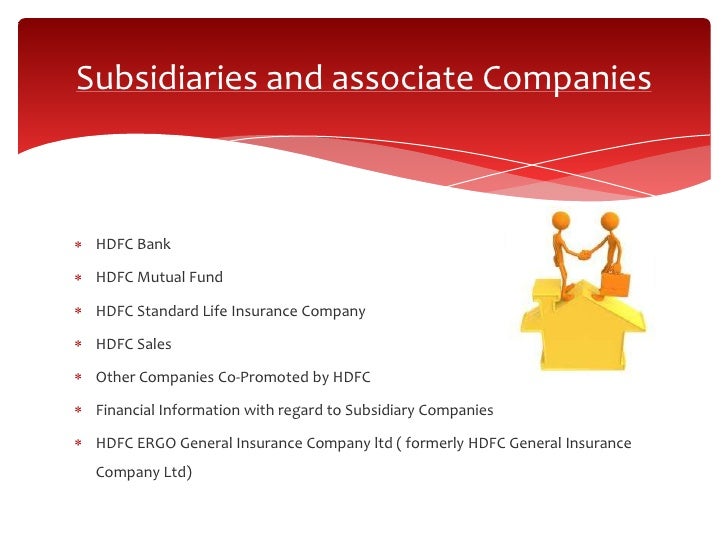 Subsidiaries and associate Companies

* HDFC Bank
* HDFC Mutual Fund
* HDFC Standard Life Insurance Company
* HDFC Sales
* Other Companies Co-Promoted by HDFC
* Financial Information with regard to Subsidiary Companies
* HDFC ERGO General Insurance Company ltd ( formerly HDFC General Insurance Company Ltd)